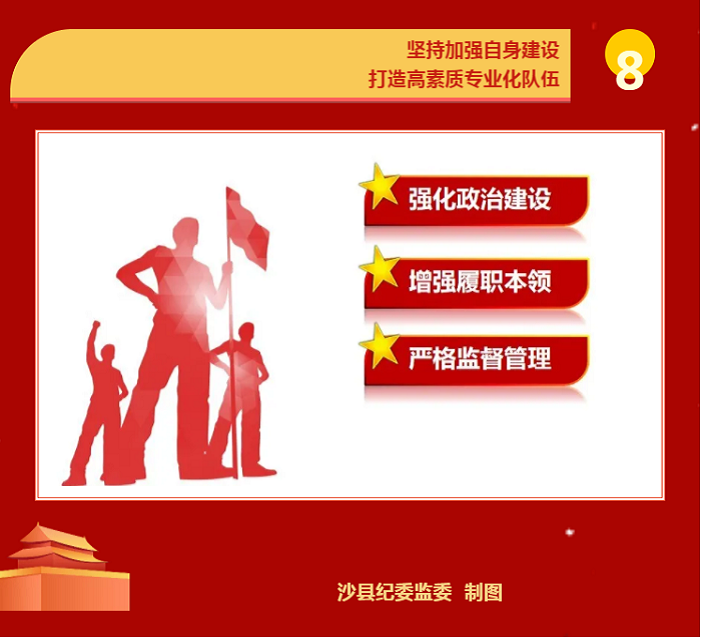 坚持加强自身建设
打造高素质专业化队伍

8

强化政治建设

增强履职本领

严格监督管理

沙县纪委监委 制图